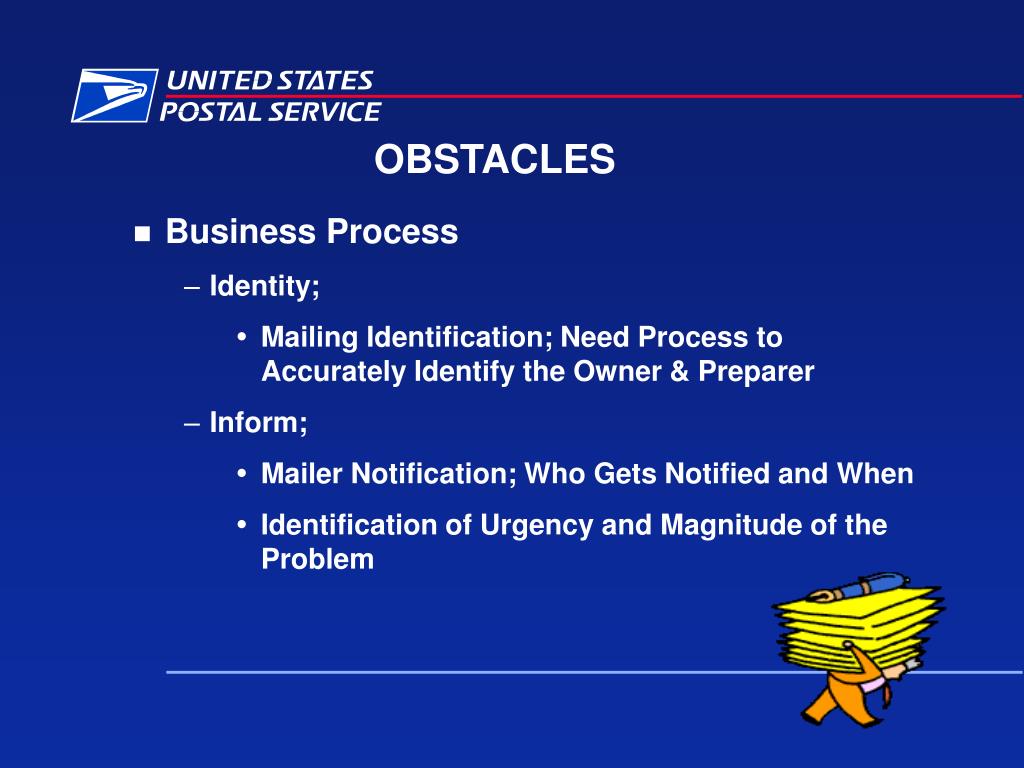 UNITED STATES
POSTAL SERVICE

OBSTACLES

■ Business Process
– Identity;
• Mailing Identification; Need Process to Accurately Identify the Owner & Preparer
– Inform;
• Mailer Notification; Who Gets Notified and When
• Identification of Urgency and Magnitude of the Problem